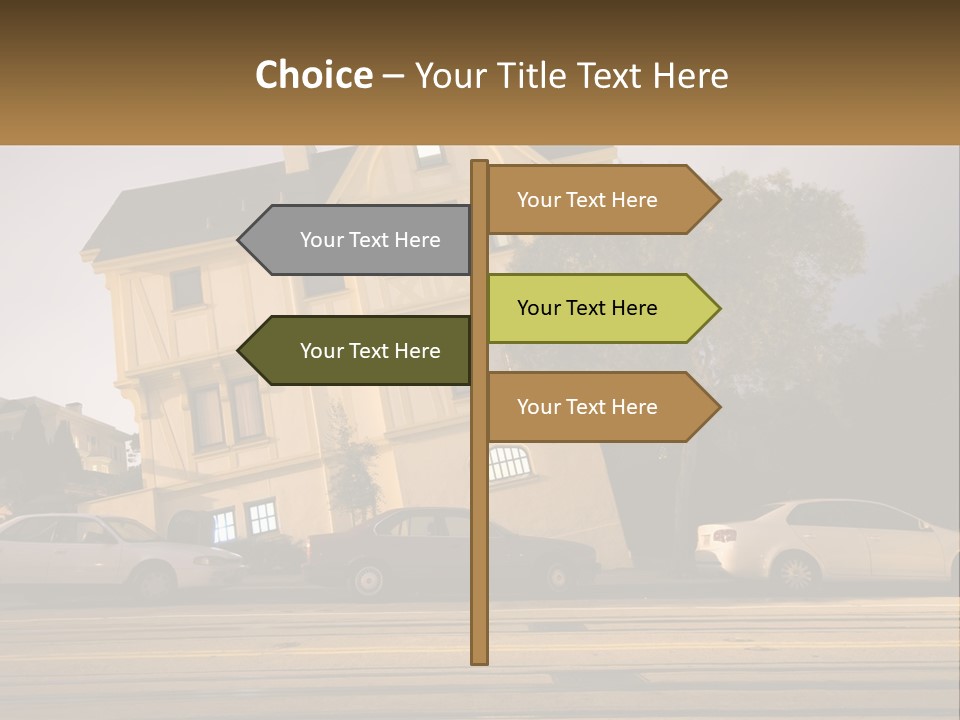 Choice – Your Title Text Here

Your Text Here

Your Text Here

Your Text Here

Your Text Here

Your Text Here